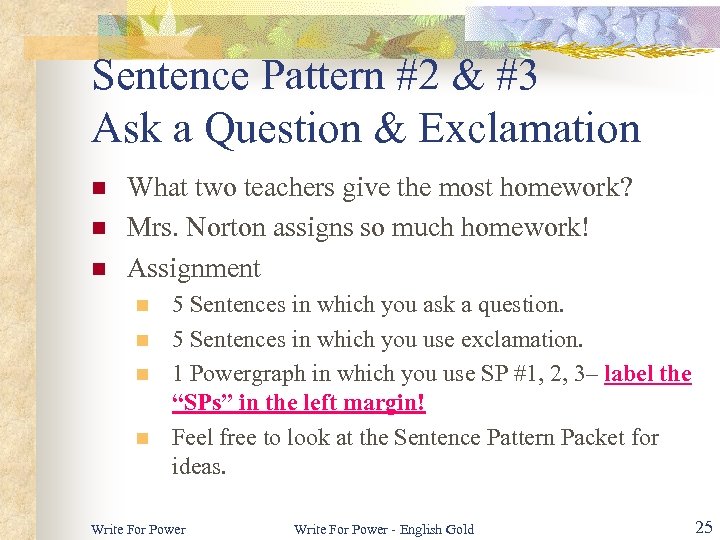 Sentence Pattern #2 & #3
Ask a Question & Exclamation

What two teachers give the most homework?
Mrs. Norton assigns so much homework!
Assignment
5 Sentences in which you ask a question.
5 Sentences in which you use exclamation.
1 Powergraph in which you use SP #1, 2, 3– label the "SPs" in the left margin!
Feel free to look at the Sentence Pattern Packet for ideas.

Write For Power
Write For Power - English Gold
25